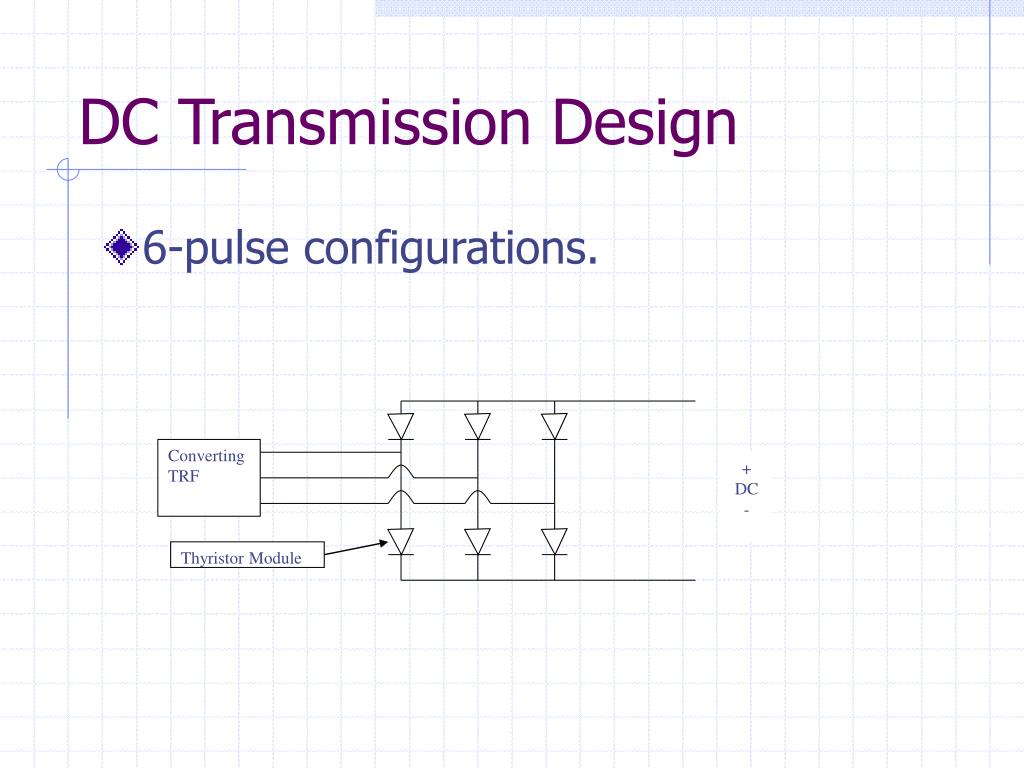 DC Transmission Design

6-pulse configurations.

Converting TRF

Thyristor Module

+
DC
-